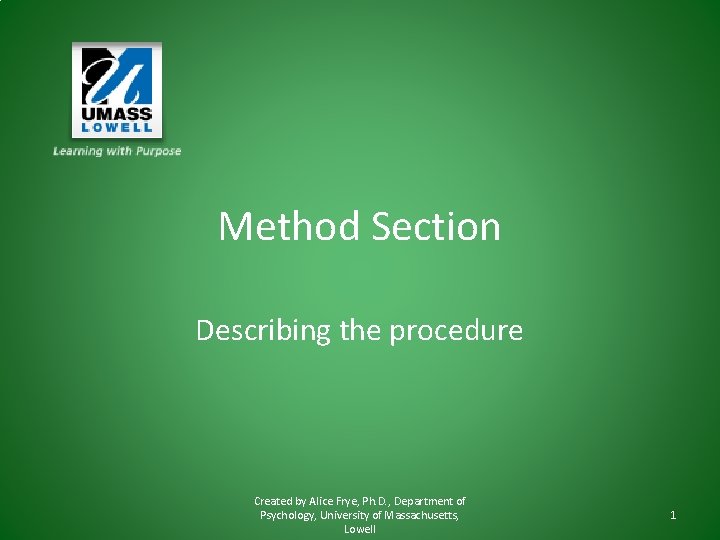 UMASS
LOWELL
Learning with Purpose

Method Section

Describing the procedure

Created by Alice Frye, Ph.D., Department of Psychology, University of Massachusetts, Lowell

1